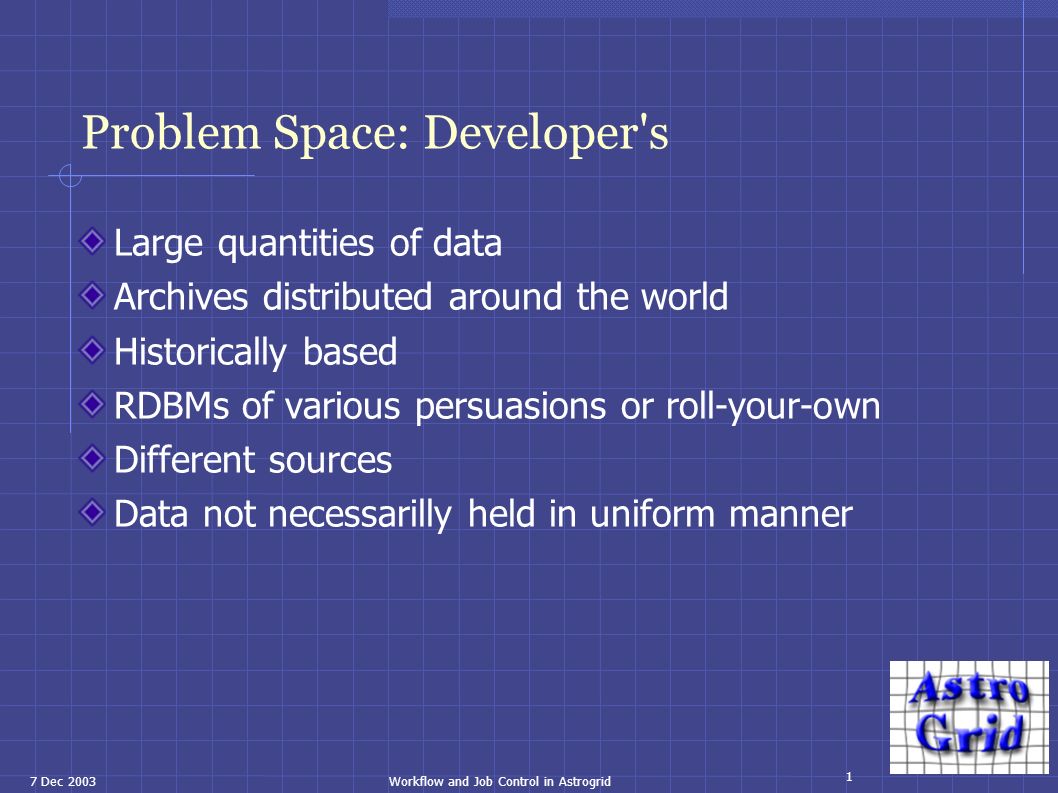 Problem Space: Developer's

Large quantities of data

Archives distributed around the world

Historically based

RDBMs of various persuasions or roll-your-own

Different sources

Data not necessarilly held in uniform manner

Astro Grid

7 Dec 2003

Workflow and Job Control in Astrogrid

1